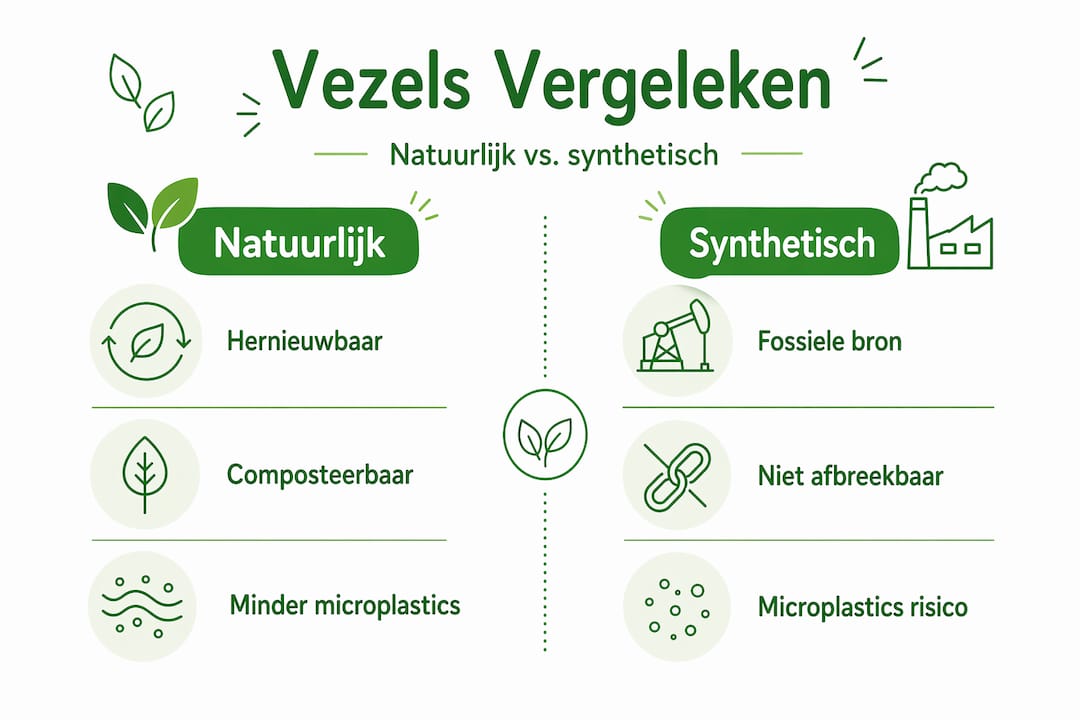 Vezels Vergeleken

Natuurlijk vs. synthetisch

Natuurlijk

Hernieuwbaar

Composteerbaar

Minder microplastics

Synthetisch

Fossiele bron

Niet afbreekbaar

Microplastics risico